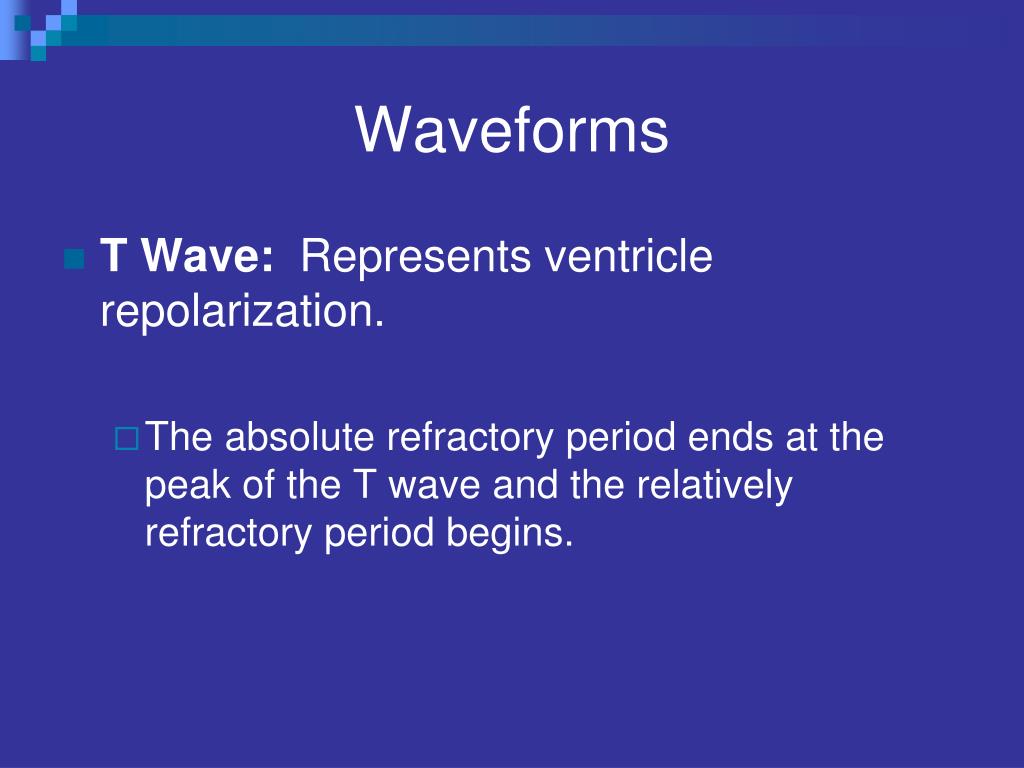 Waveforms

T Wave: Represents ventricle repolarization.

The absolute refractory period ends at the peak of the T wave and the relatively refractory period begins.